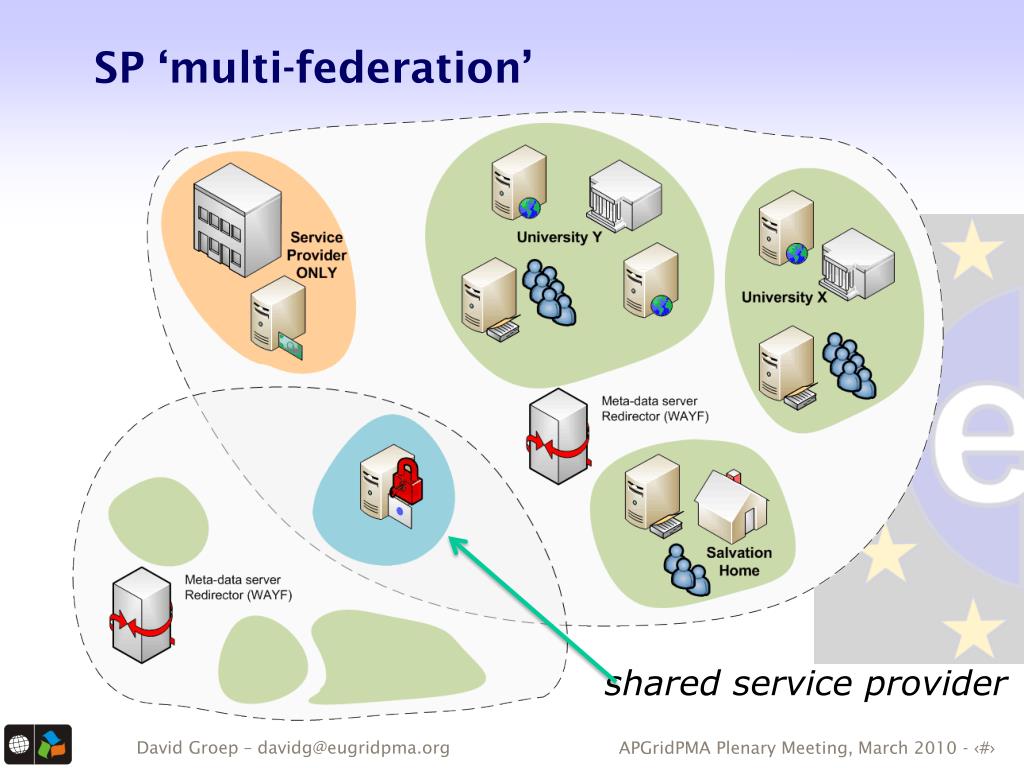 SP ‘multi-federation’

Service Provider ONLY

University Y

University X

Meta-data server Redirector (WAYF)

Salvation Home

Meta-data server Redirector (WAYF)

shared service provider

David Groep – davidg@eugridpma.org

APGridPMA Plenary Meeting, March 2010 - ‹#›